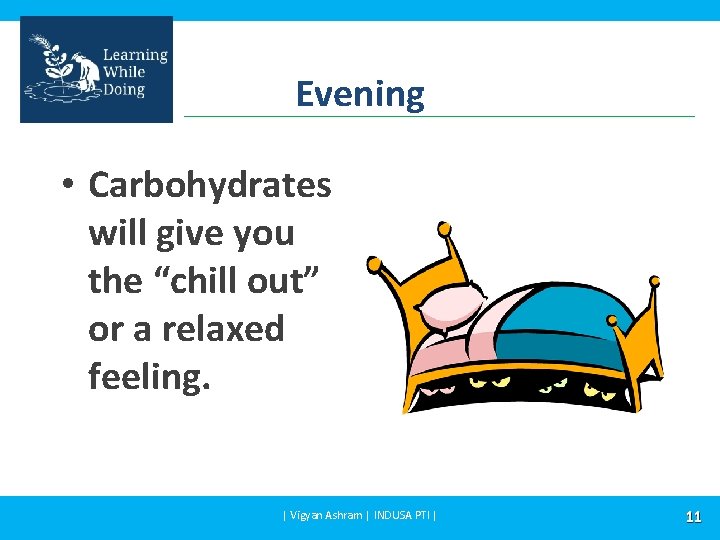 Learning While Doing

Evening

• Carbohydrates will give you the “chill out” or a relaxed feeling.

| Vigyan Ashram | INDUSA PTI |

11